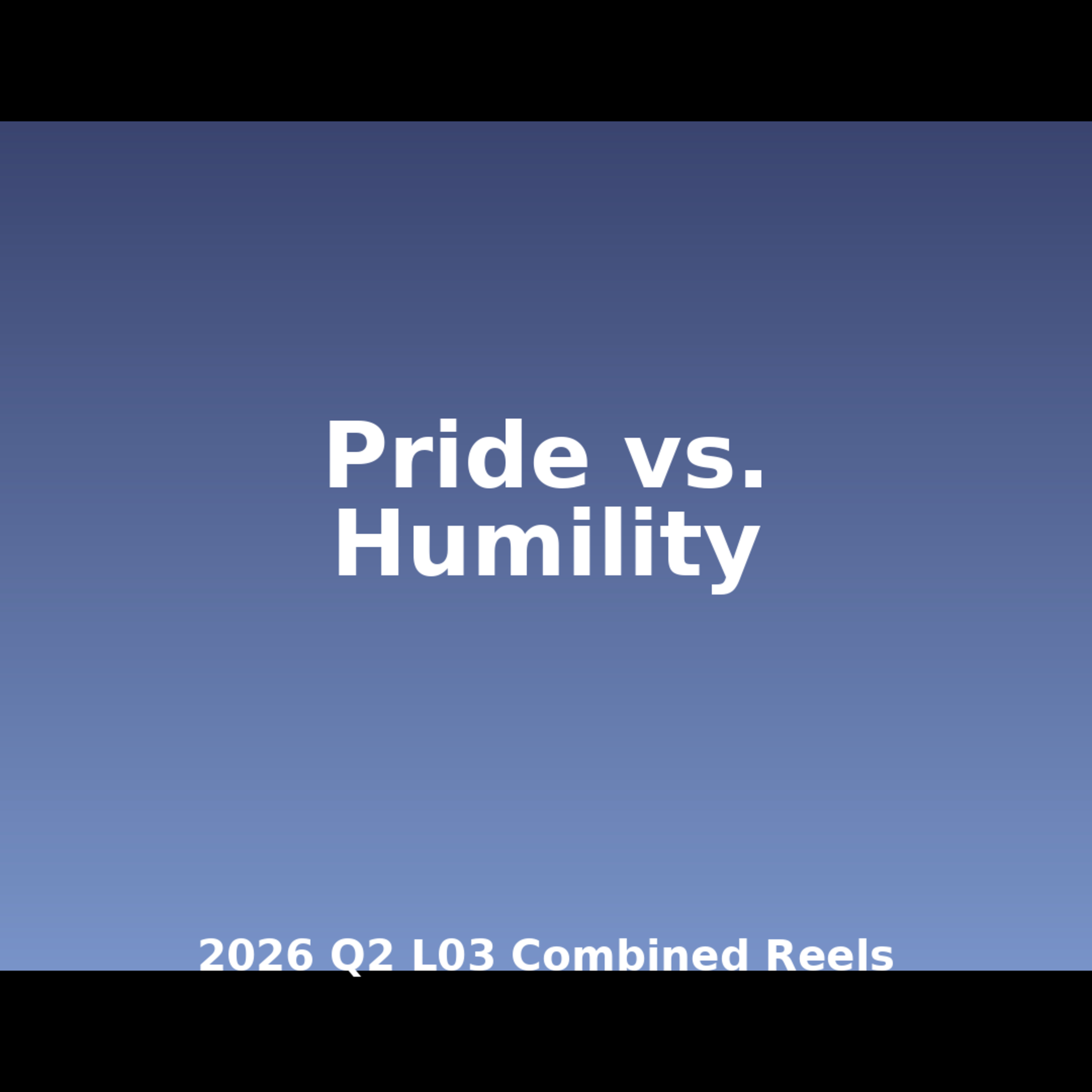 Pride vs. Humility

2026 Q2 L03 Combined Reels